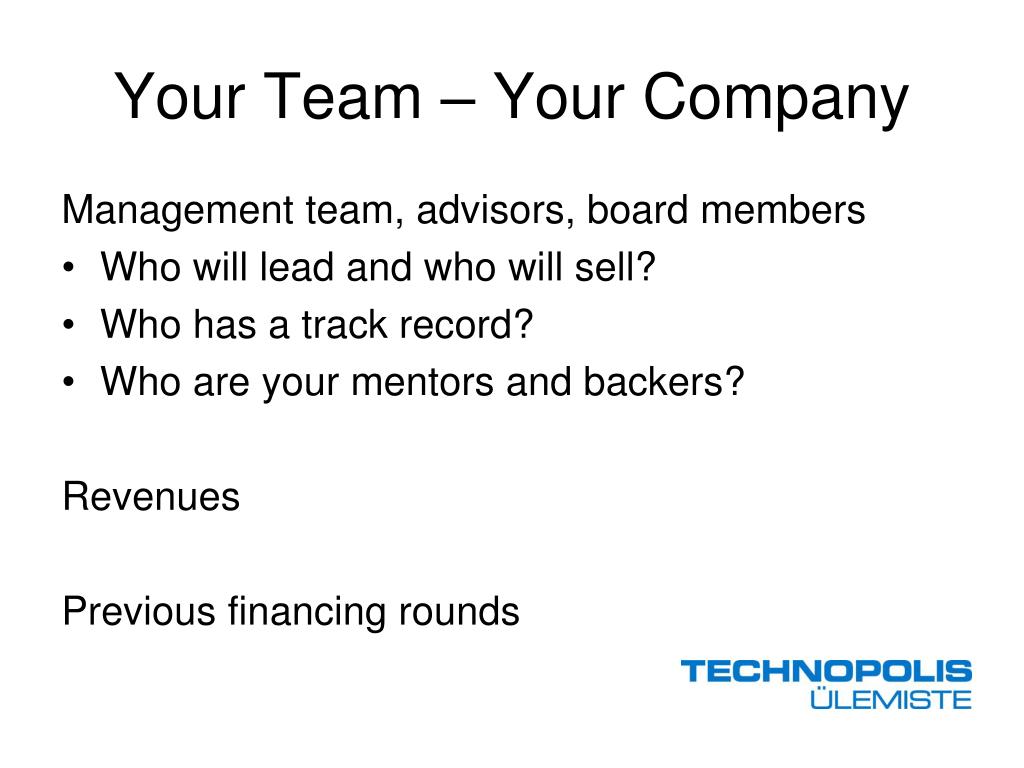 Your Team – Your Company

Management team, advisors, board members
• Who will lead and who will sell?
• Who has a track record?
• Who are your mentors and backers?

Revenues

Previous financing rounds

TECHNOPOLIS
ÜLEMISTE